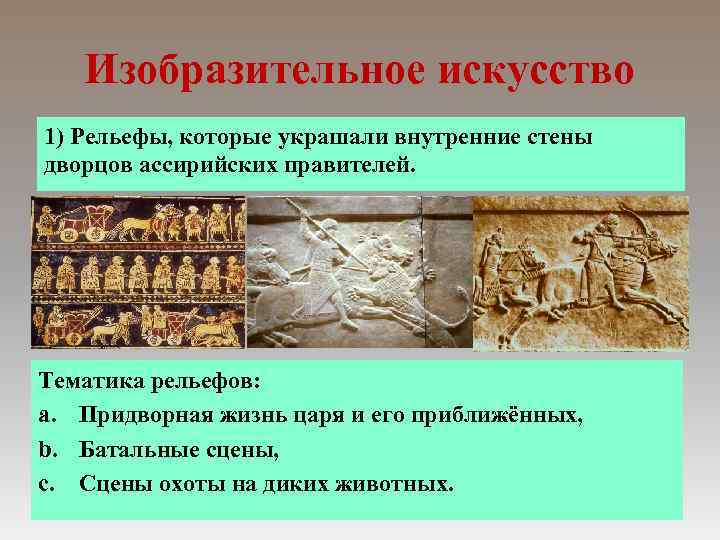 Изобразительное искусство

1) Рельефы, которые украшали внутренние стены дворцов ассирийских правителей.

Тематика рельефов:
a. Придворная жизнь царя и его приближённых,
b. Батальные сцены,
c. Сцены охоты на диких животных.